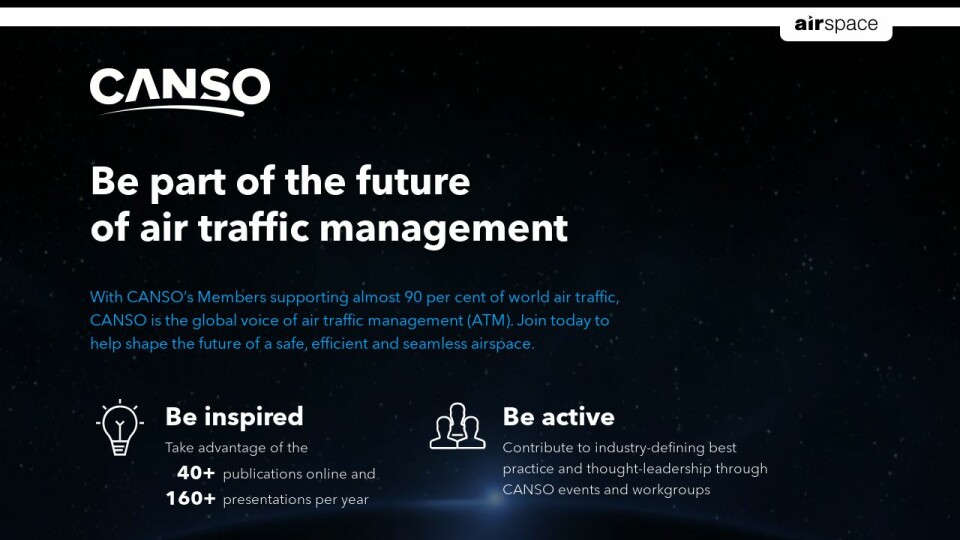 airspace

CANSO

Be part of the future of air traffic management

With CANSO's Members supporting almost 90 per cent of world air traffic, CANSO is the global voice of air traffic management (ATM). Join today to help shape the future of a safe, efficient and seamless airspace.

Be inspired

Take advantage of the
40+ publications online and
160+ presentations per year

Be active

Contribute to industry-defining best practice and thought-leadership through CANSO events and workgroups